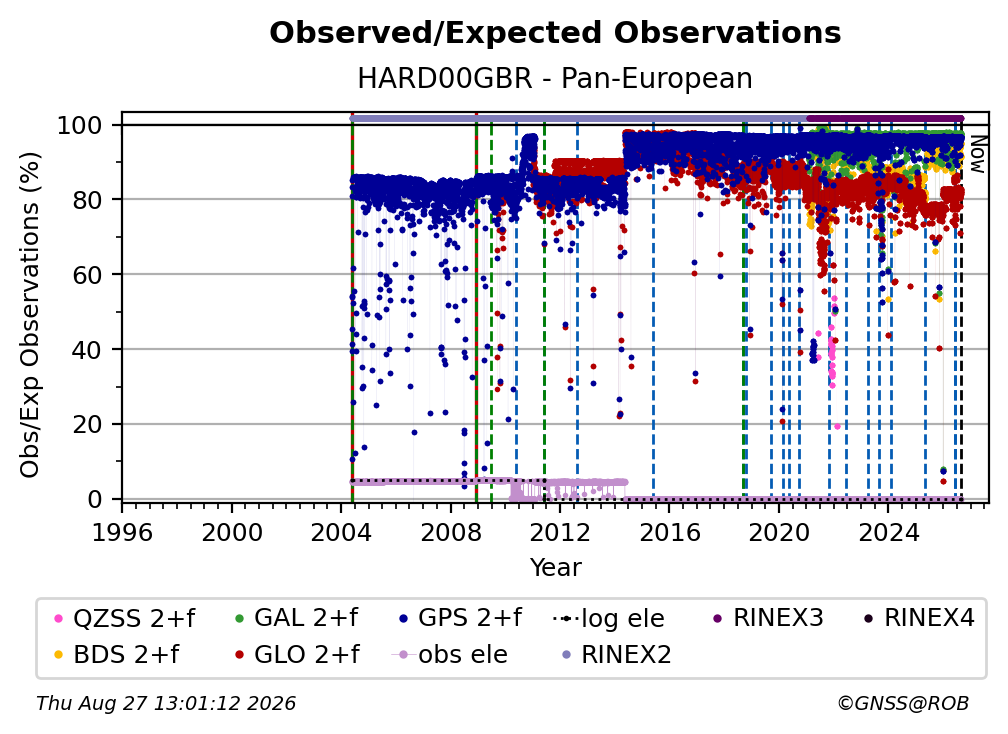 Observed/Expected Observations

HARD00GBR - Pan-European

Obs/Exp Observations (%)

100
80
60
40
20
0

Now

1996 2000 2004 2008 2012 2016 2020 2024

Year

QZSS 2+f
BDS 2+f
GAL 2+f
GLO 2+f
GPS 2+f
obs ele
log ele
RINEX2
RINEX3
RINEX4

Thu Aug 27 13:01:12 2026

©GNSS@ROB